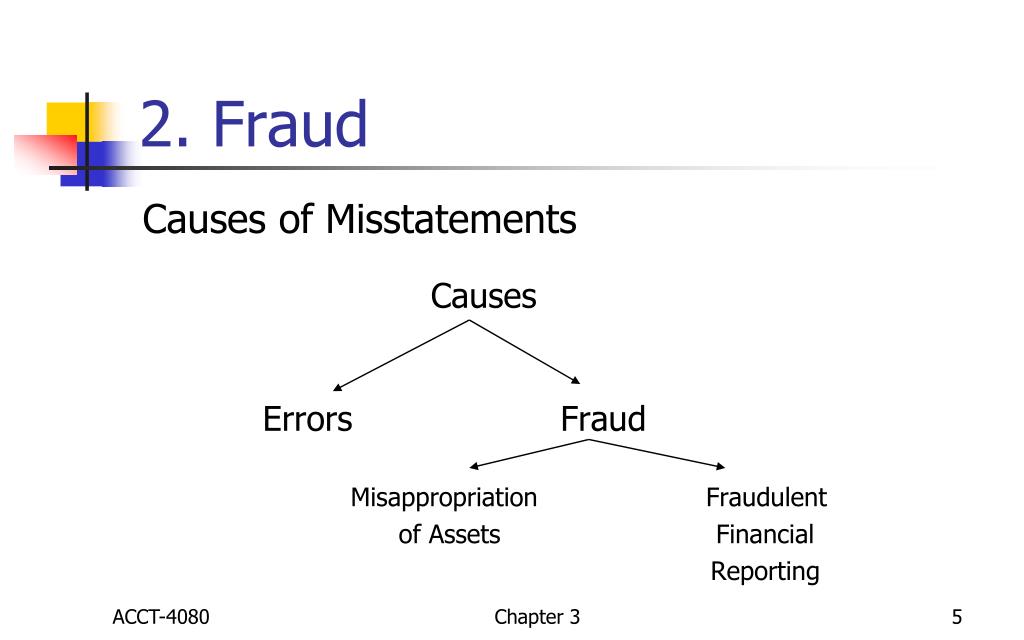 2. Fraud

Causes of Misstatements

Causes

Errors

Fraud

Misappropriation of Assets

Fraudulent Financial Reporting

ACCT-4080

Chapter 3

5